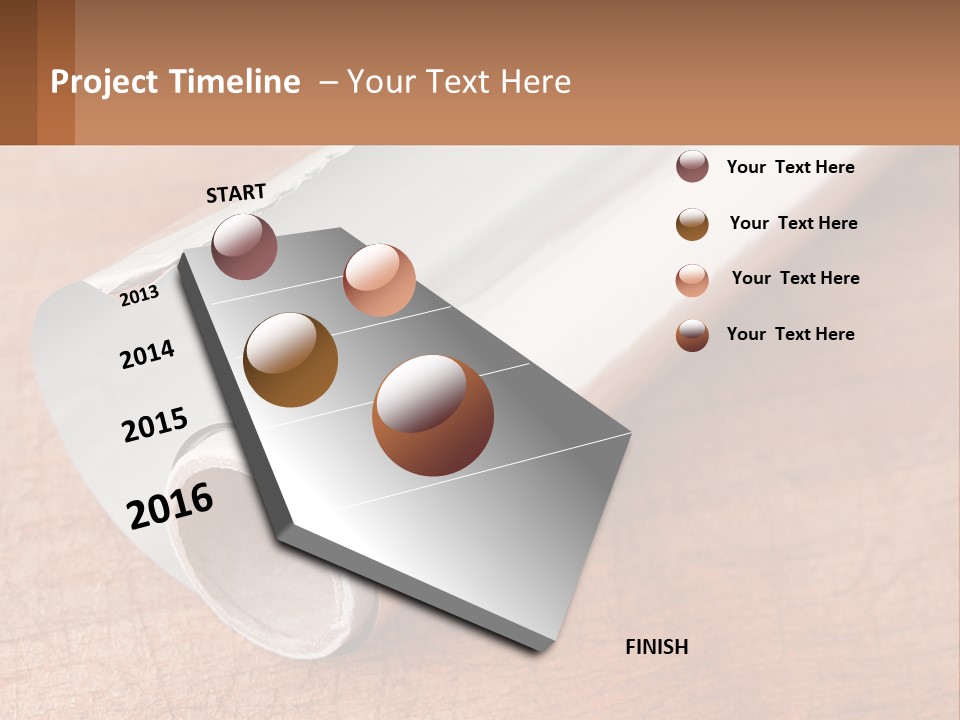 Project Timeline – Your Text Here

START

2013

2014

2015

2016

FINISH

Your Text Here

Your Text Here

Your Text Here

Your Text Here